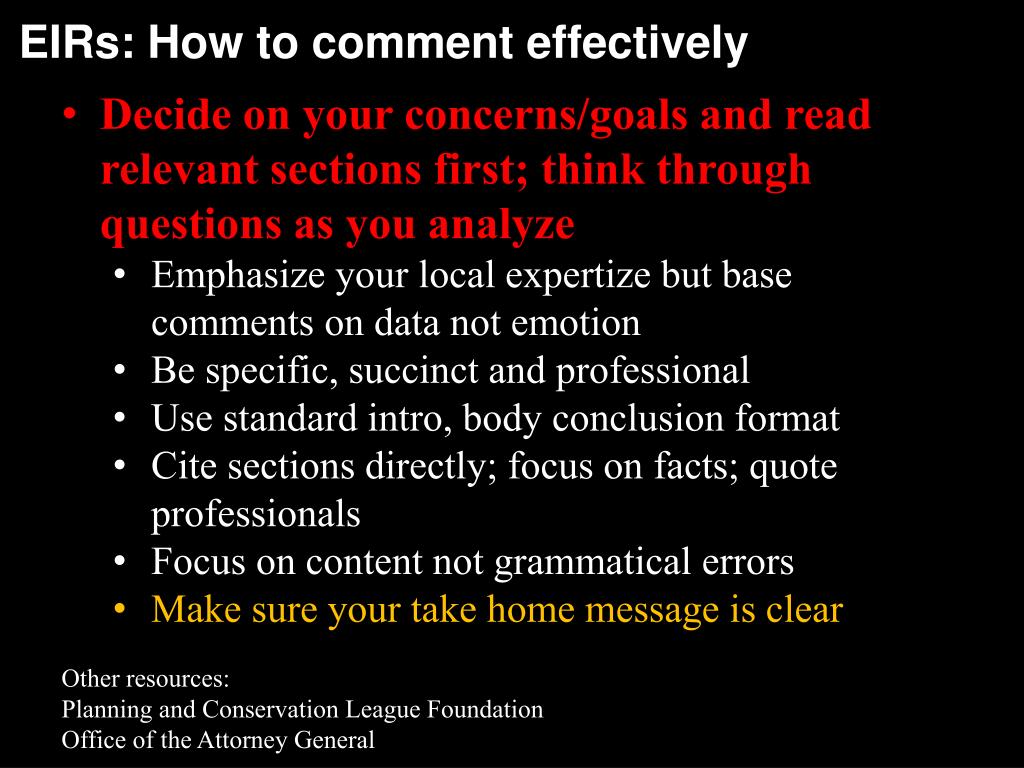 EIRs: How to comment effectively

• Decide on your concerns/goals and read relevant sections first; think through questions as you analyze
  • Emphasize your local expertize but base comments on data not emotion
  • Be specific, succinct and professional
  • Use standard intro, body conclusion format
  • Cite sections directly; focus on facts; quote professionals
  • Focus on content not grammatical errors
  • Make sure your take home message is clear

Other resources:
Planning and Conservation League Foundation
Office of the Attorney General